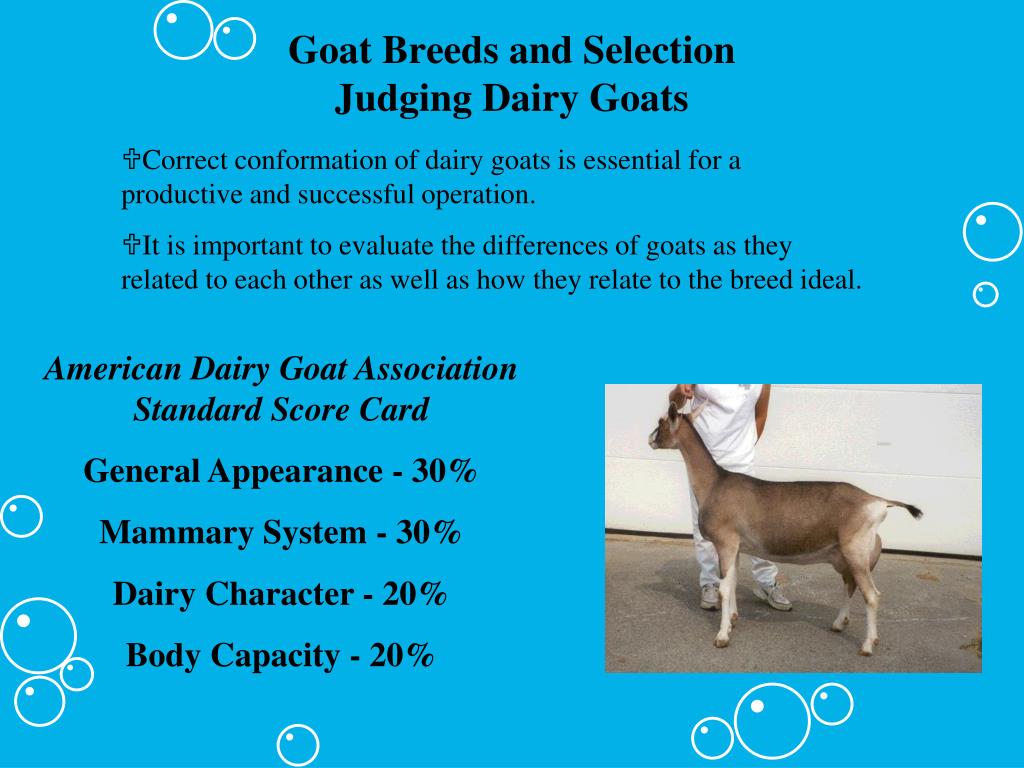 Goat Breeds and Selection
Judging Dairy Goats

✞Correct conformation of dairy goats is essential for a productive and successful operation.

✞It is important to evaluate the differences of goats as they related to each other as well as how they relate to the breed ideal.

American Dairy Goat Association
Standard Score Card

General Appearance - 30%

Mammary System - 30%

Dairy Character - 20%

Body Capacity - 20%